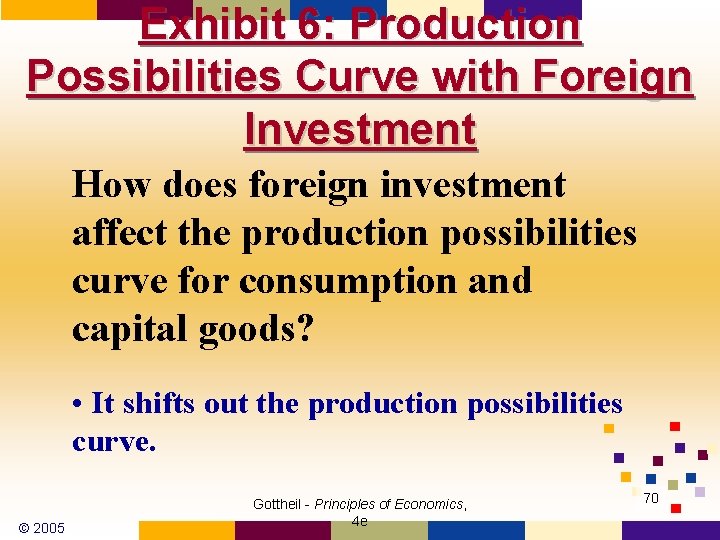 Exhibit 6: Production Possibilities Curve with Foreign Investment

How does foreign investment affect the production possibilities curve for consumption and capital goods?

• It shifts out the production possibilities curve.

© 2005

Gottheil - Principles of Economics, 4e

70